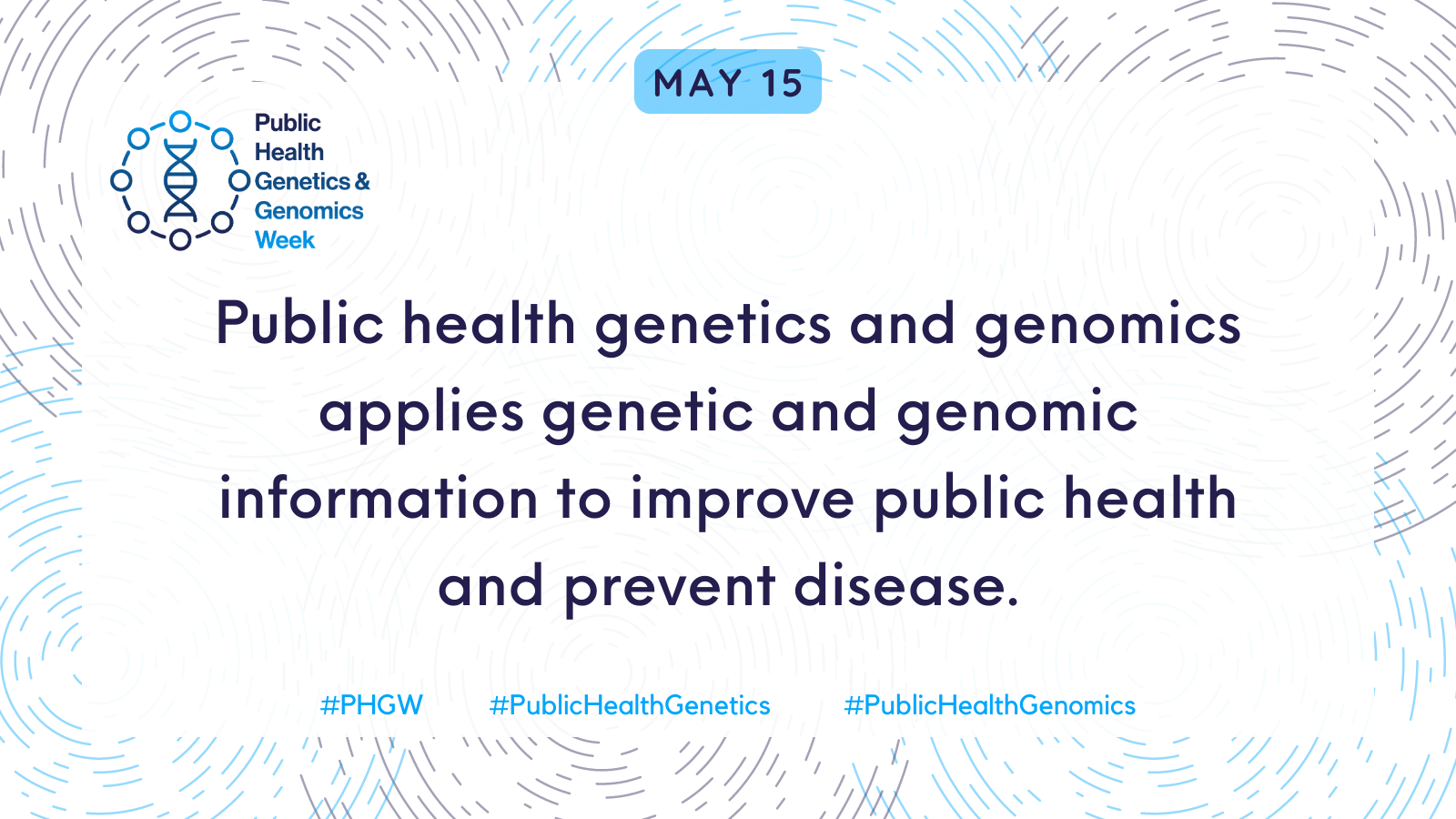 MAY 15

Public Health Genetics & Genomics Week

Public health genetics and genomics applies genetic and genomic information to improve public health and prevent disease.

#PHGW #PublicHealthGenetics #PublicHealthGenomics